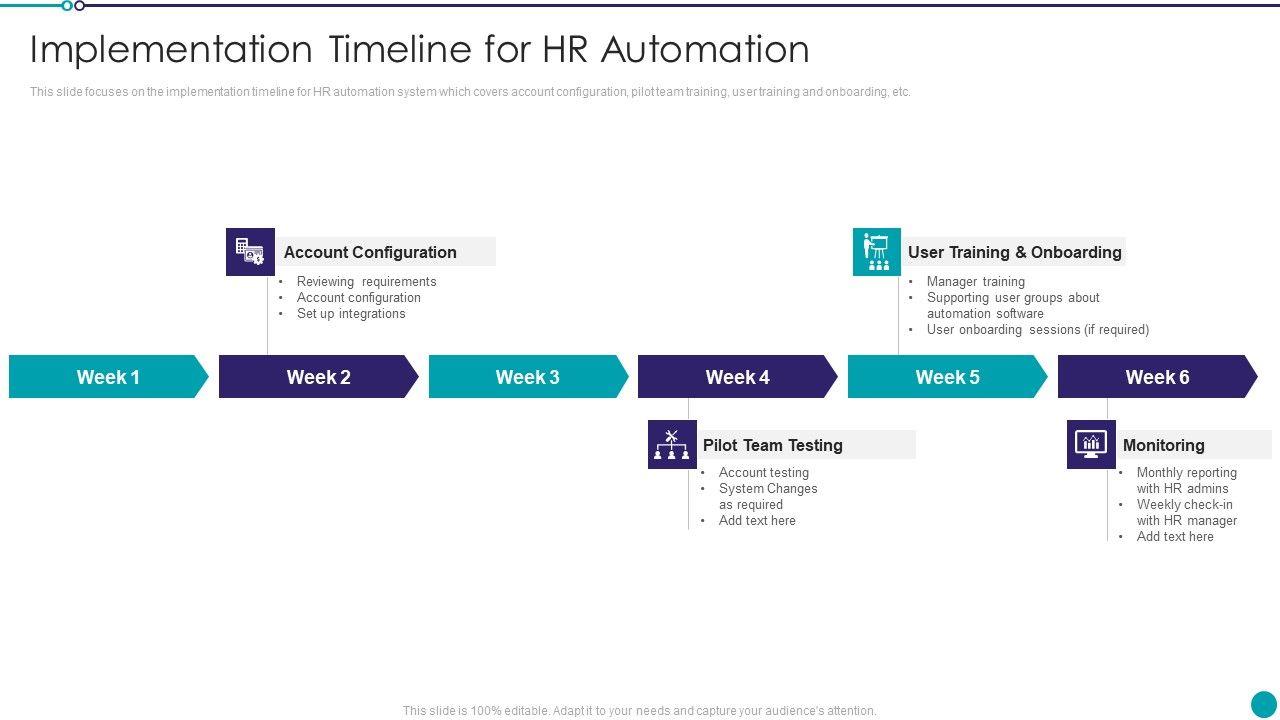 Implementation Timeline for HR Automation

This slide focuses on the implementation timeline for HR automation system which covers account configuration, pilot team training, user training and onboarding, etc.

Account Configuration
• Reviewing requirements
• Account configuration
• Set up integrations

User Training & Onboarding
• Manager training
• Supporting user groups about automation software
• User onboarding sessions (if required)

Week 1
Week 2
Week 3
Week 4
Week 5
Week 6

Pilot Team Testing
• Account testing
• System Changes as required
• Add text here

Monitoring
• Monthly reporting with HR admins
• Weekly check-in with HR manager
• Add text here

This slide is 100% editable. Adapt it to your needs and capture your audience's attention.